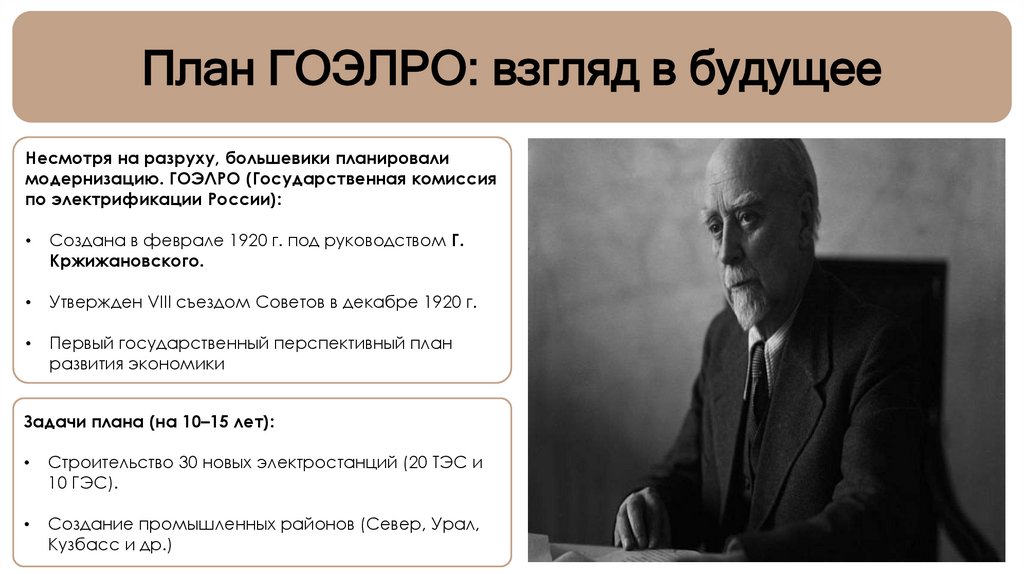 План ГОЭЛРО: взгляд в будущее

Несмотря на разруху, большевики планировали модернизацию. ГОЭЛРО (Государственная комиссия по электрификации России):

• Создана в феврале 1920 г. под руководством Г. Кржижановского.

• Утвержден VIII съездом Советов в декабре 1920 г.

• Первый государственный перспективный план развития экономики

Задачи плана (на 10–15 лет):

• Строительство 30 новых электростанций (20 ТЭС и 10 ГЭС).

• Создание промышленных районов (Север, Урал, Кузбасс и др.)